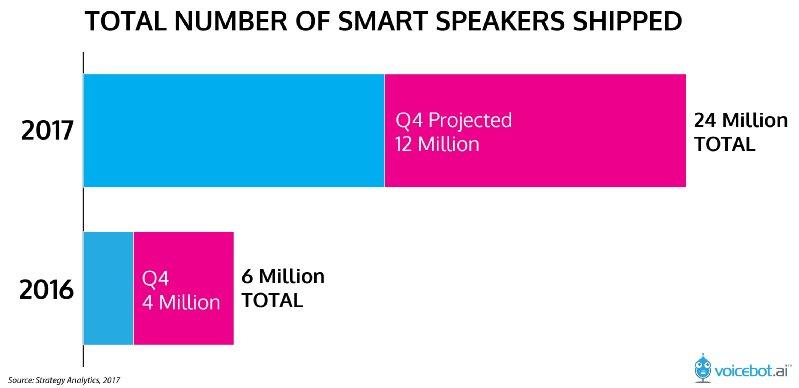 TOTAL NUMBER OF SMART SPEAKERS SHIPPED

2017

Q4 Projected
12 Million

24 Million
TOTAL

2016

Q4
4 Million

6 Million
TOTAL

Source: Strategy Analytics, 2017

voicebot.ai